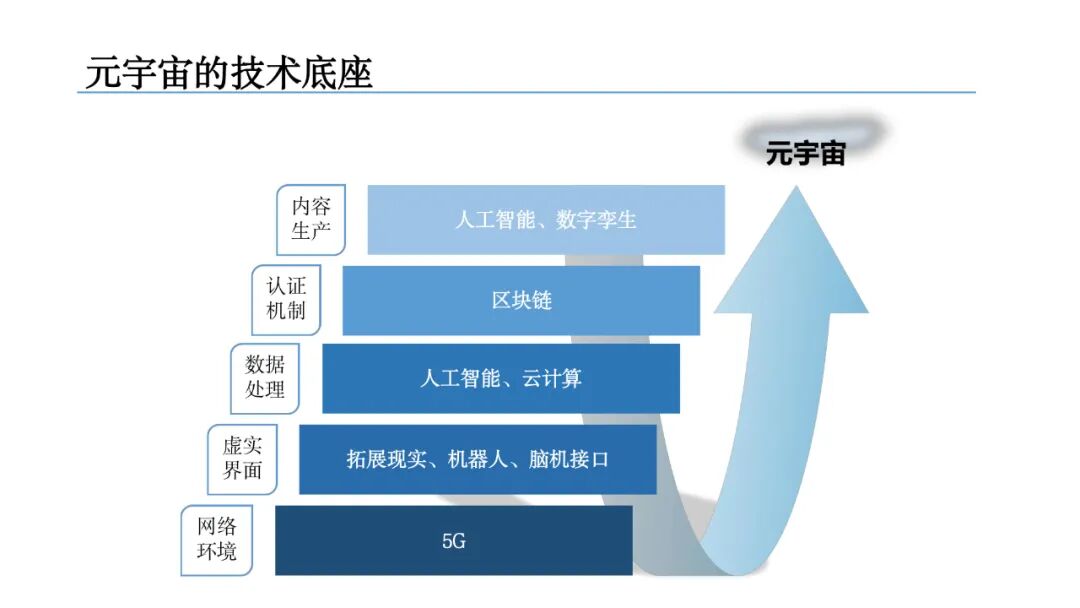 元宇宙的技术底座

元宇宙

内容生产

人工智能、数字孪生

认证机制

区块链

数据处理

人工智能、云计算

虚实界面

拓展现实、机器人、脑机接口

网络环境

5G